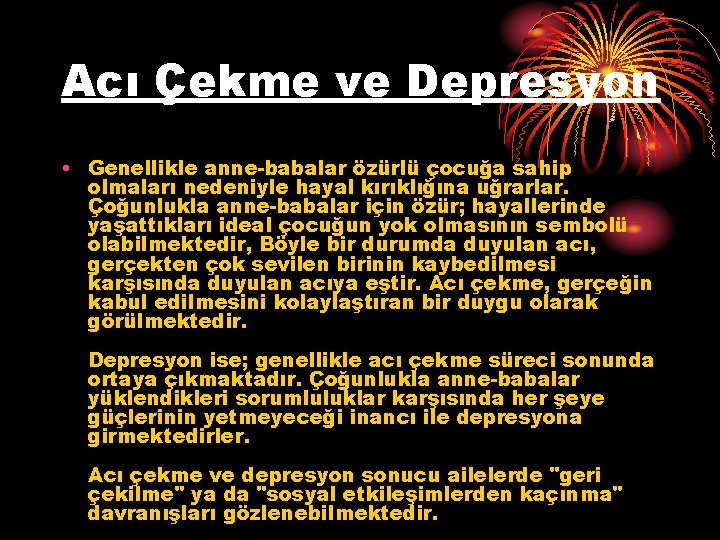 Acı Çekme ve Depresyon

• Genellikle anne-babalar özürlü çocuğa sahip olmaları nedeniyle hayal kırıklığına uğrarlar. Çoğunlukla anne-babalar için özür; hayallerinde yaşattıkları ideal çocuğun yok olmasının sembolü olabilmektedir, Böyle bir durumda duyulan acı, gerçekten çok sevilen birinin kaybedilmesi karşısında duyulan acıya eştir. Acı çekme, gerçeğin kabul edilmesini kolaylaştıran bir duygu olarak görülmektedir.

Depresyon ise; genellikle acı çekme süreci sonunda ortaya çıkmaktadır. Çoğunlukla anne-babalar yüklendikleri sorumluluklar karşısında her şeye güçlerinin yetmeyeceği inancı ile depresyona girmektedirler.

Acı çekme ve depresyon sonucu ailelerde "geri çekilme" ya da "sosyal etkileşimlerden kaçınma" davranışları gözlenebilmektedir.